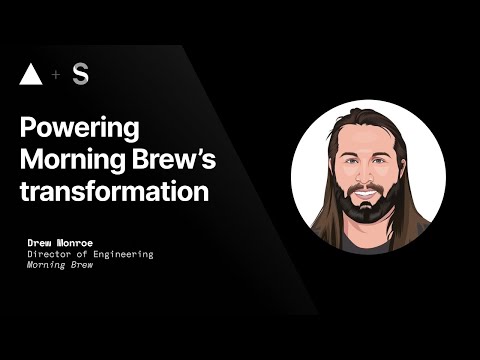 + S

Powering Morning Brew's transformation

Drew Monroe
Director of Engineering
Morning Brew